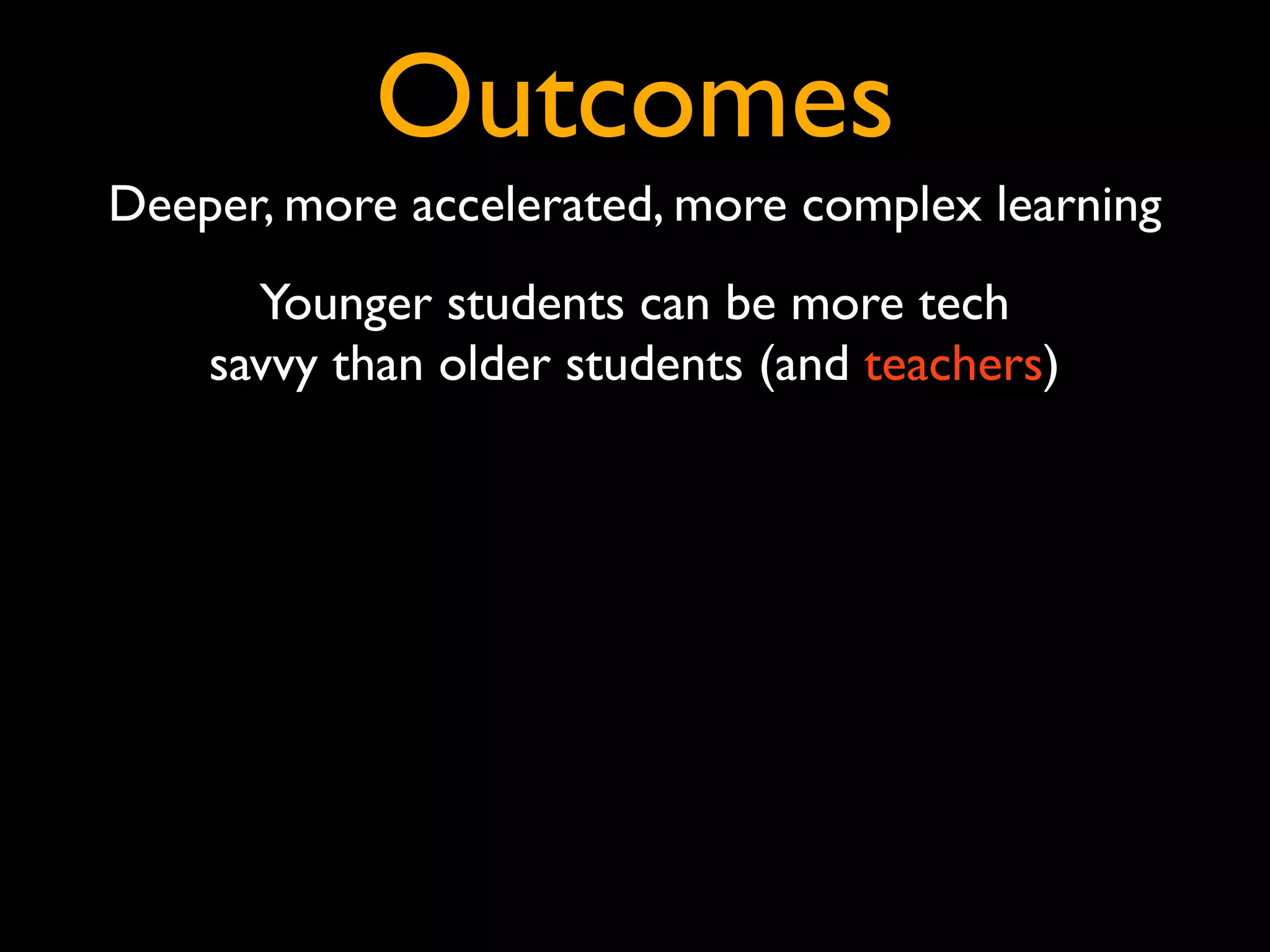 Outcomes

Deeper, more accelerated, more complex learning

Younger students can be more tech savvy than older students (and teachers)